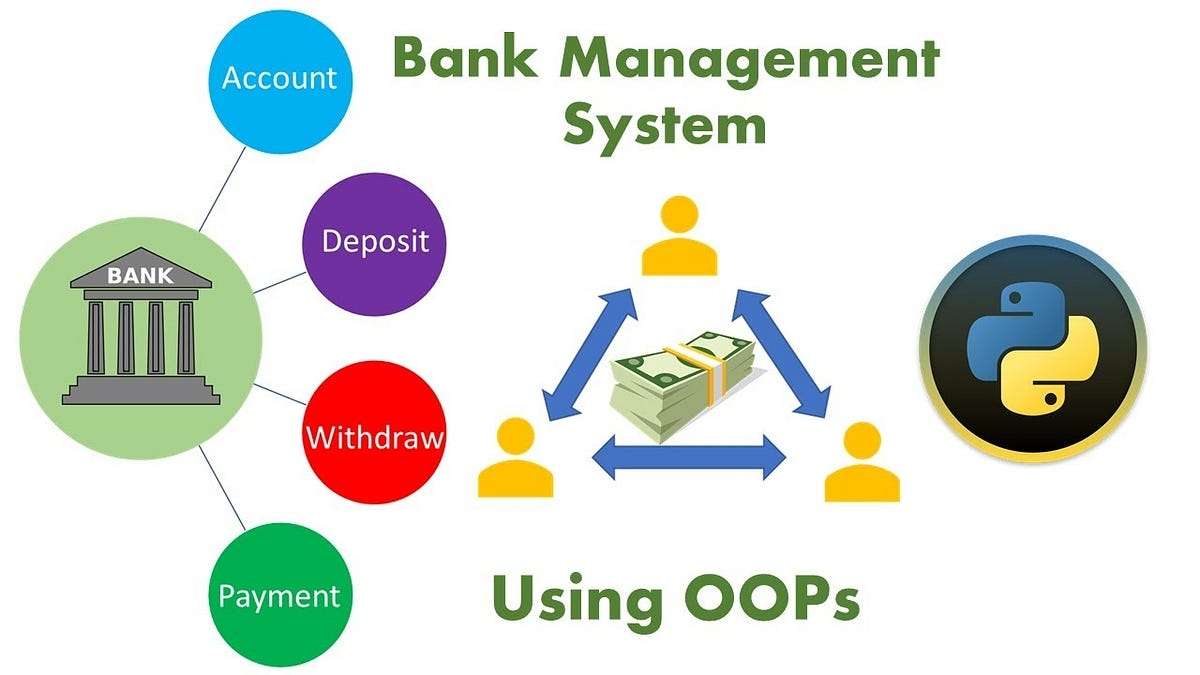 Bank Management System

Account

Deposit

BANK

Withdraw

Payment

Using OOPs